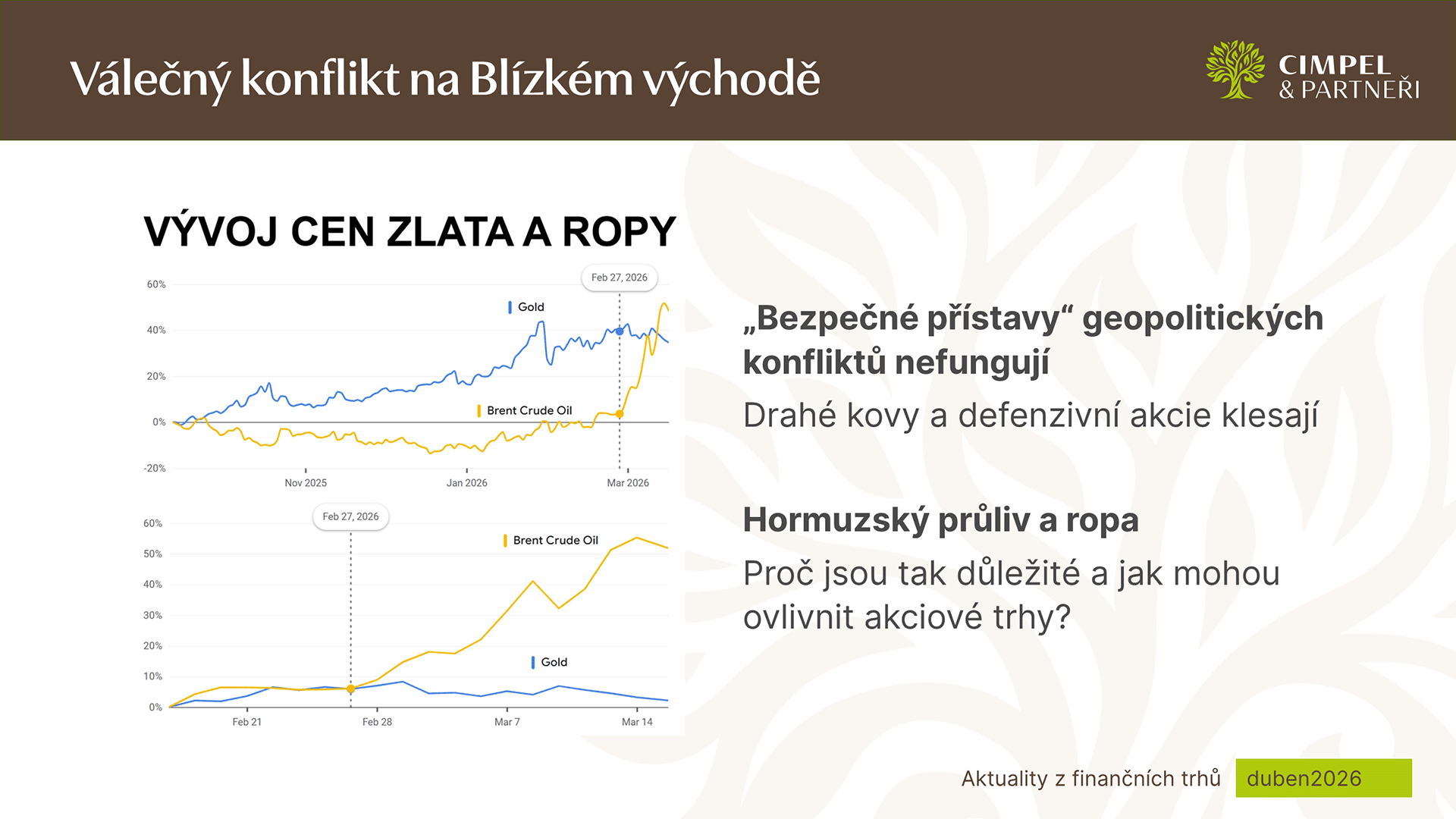 Válečný konflikt na Blízkém východě

CIMPEL & PARTNEŘI

VÝVOJ CEN ZLATA A ROPY

Feb 27, 2026

60%
40%
20%
0%
-20%

Gold

Brent Crude Oil

Nov 2025
Jan 2026
Mar 2026

Feb 27, 2026

60%
50%
40%
30%
20%
10%
0%

Brent Crude Oil

Gold

Feb 21
Feb 28
Mar 7
Mar 14

„Bezpečné přístavy“ geopolitických konfliktů nefungují

Drahé kovy a defenzivní akcie klesají

Hormuzský průliv a ropa

Proč jsou tak důležité a jak mohou ovlivnit akciové trhy?

Aktuality z finančních trhů duben2026